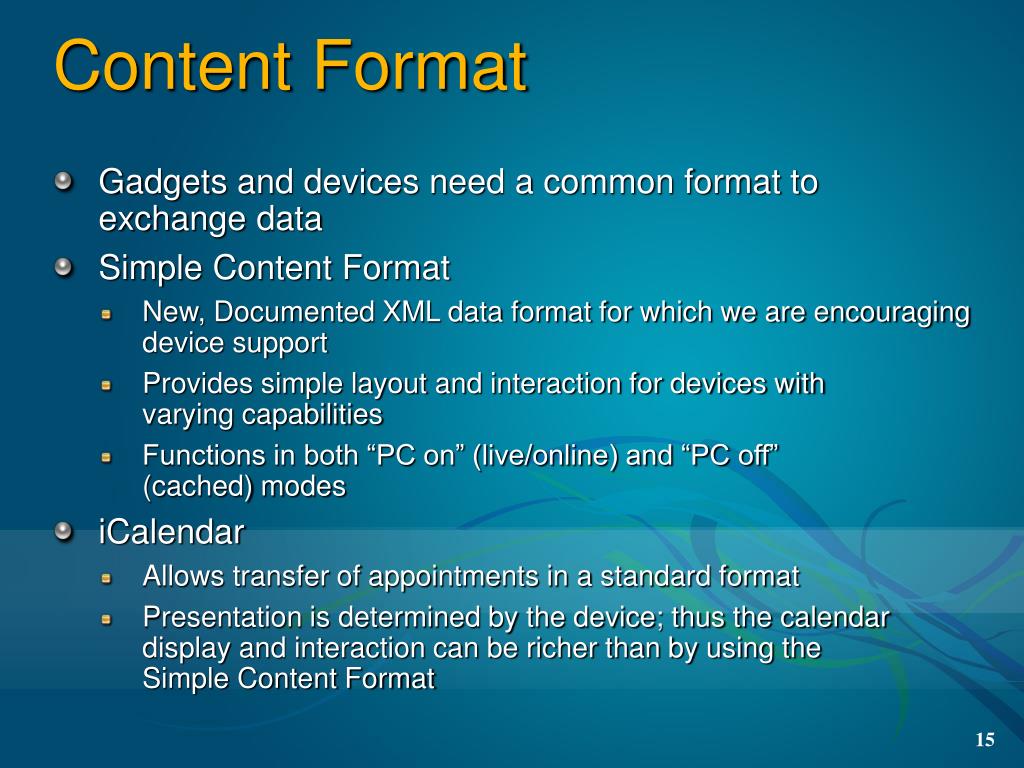 Content Format

Gadgets and devices need a common format to exchange data

Simple Content Format

New, Documented XML data format for which we are encouraging device support

Provides simple layout and interaction for devices with varying capabilities

Functions in both “PC on” (live/online) and “PC off” (cached) modes

iCalendar

Allows transfer of appointments in a standard format

Presentation is determined by the device; thus the calendar display and interaction can be richer than by using the Simple Content Format

15